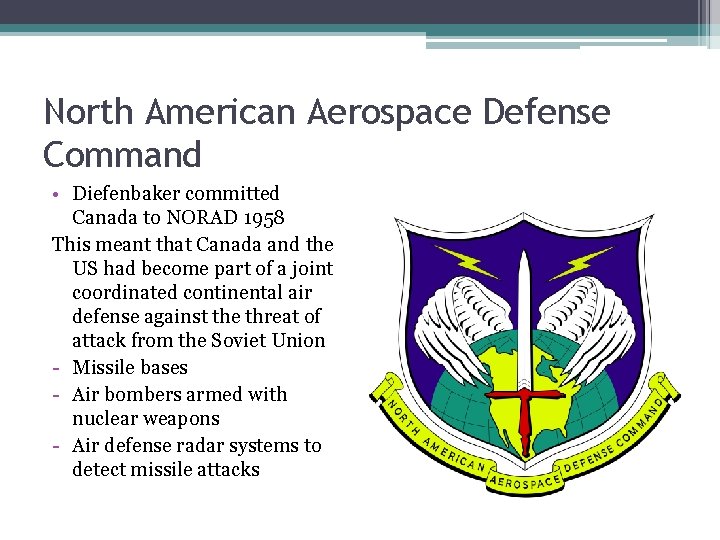 North American Aerospace Defense Command

• Diefenbaker committed Canada to NORAD 1958

This meant that Canada and the US had become part of a joint coordinated continental air defense against the threat of attack from the Soviet Union

- Missile bases
- Air bombers armed with nuclear weapons
- Air defense radar systems to detect missile attacks

NORTH AMERICAN AEROSPACE DEFENSE COMMAND